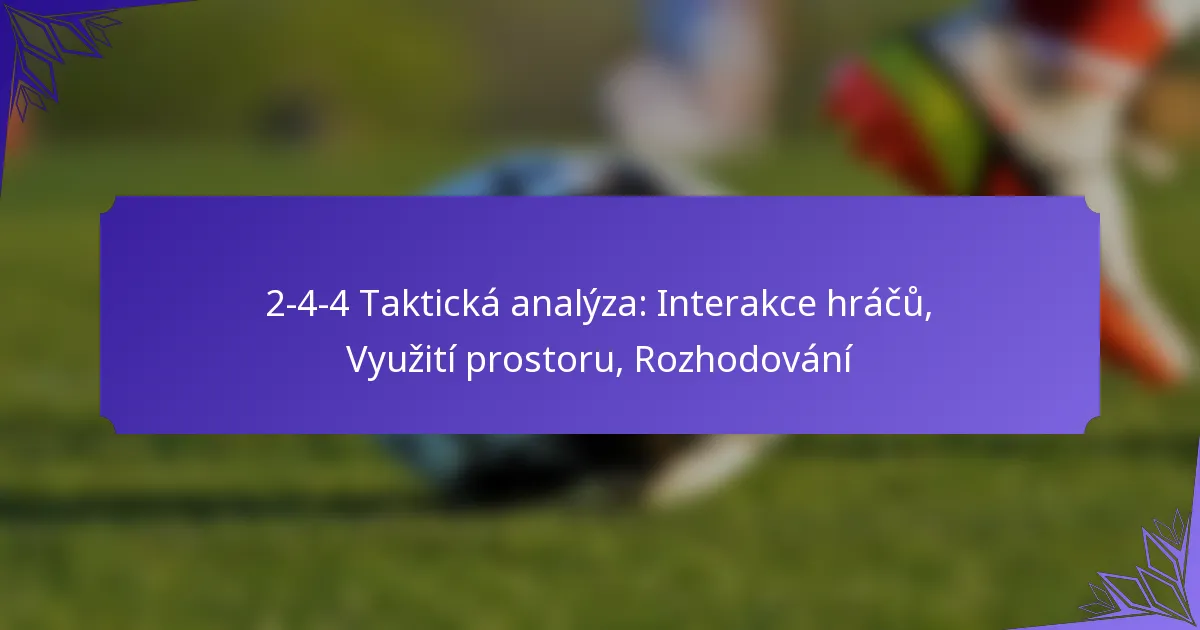 2-4-4 Taktická analýza: Interakce hráčů, Využití prostoru, Rozhodování